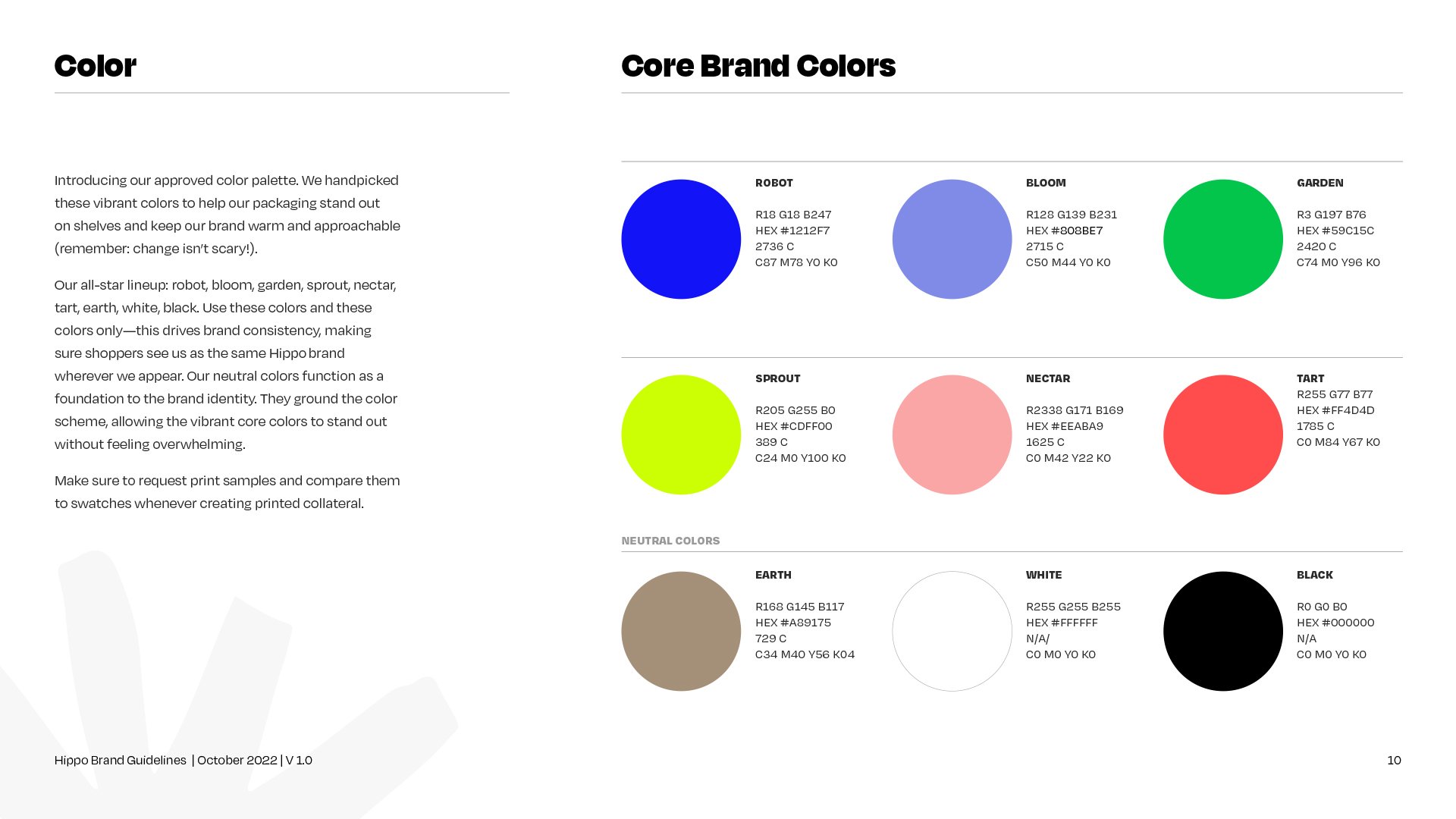 Color

Introducing our approved color palette. We handpicked these vibrant colors to help our packaging stand out on shelves and keep our brand warm and approachable (remember: change isn't scary!).

Our all-star lineup: robot, bloom, garden, sprout, nectar, tart, earth, white, black. Use these colors and these colors only—this drives brand consistency, making sure shoppers see us as the same Hippo brand wherever we appear. Our neutral colors function as a foundation to the brand identity. They ground the color scheme, allowing the vibrant core colors to stand out without feeling overwhelming.

Make sure to request print samples and compare them to swatches whenever creating printed collateral.

Core Brand Colors

ROBOT
R18 G18 B247
HEX #1212F7
2736 C
C87 M78 Y0 K0

BLOOM
R128 G139 B231
HEX #808BE7
2715 C
C50 M44 Y0 K0

GARDEN
R3 G197 B76
HEX #59C15C
2420 C
C74 M0 Y96 K0

SPROUT
R205 G255 B0
HEX #CDFF00
389 C
C24 M0 Y100 K0

NECTAR
R2338 G171 B169
HEX #EEABA9
1625 C
C0 M42 Y22 K0

TART
R255 G77 B77
HEX #FF4D4D
1785 C
C0 M84 Y67 K0

NEUTRAL COLORS

EARTH
R168 G145 B117
HEX #A89175
729 C
C34 M40 Y56 K04

WHITE
R255 G255 B255
HEX #FFFFFF
N/A/
C0 M0 Y0 K0

BLACK
R0 G0 B0
HEX #000000
N/A
C0 M0 Y0 K0

Hippo Brand Guidelines | October 2022 | V 1.0

10